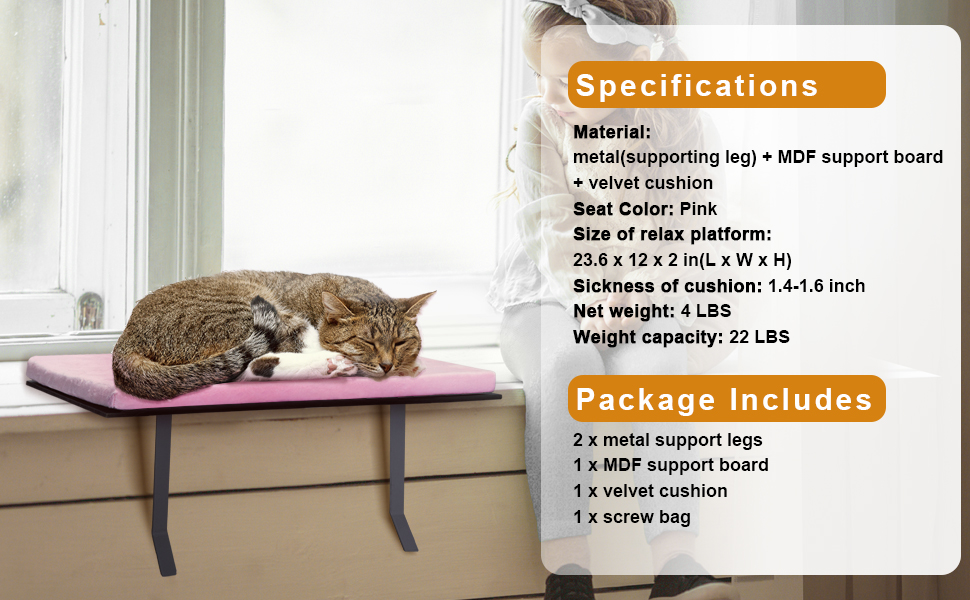 Specifications

Material:
metal(supporting leg) + MDF support board + velvet cushion
Seat Color: Pink
Size of relax platform:
23.6 x 12 x 2 in(L x W x H)
Sickness of cushion: 1.4-1.6 inch
Net weight: 4 LBS
Weight capacity: 22 LBS

Package Includes

2 x metal support legs
1 x MDF support board
1 x velvet cushion
1 x screw bag